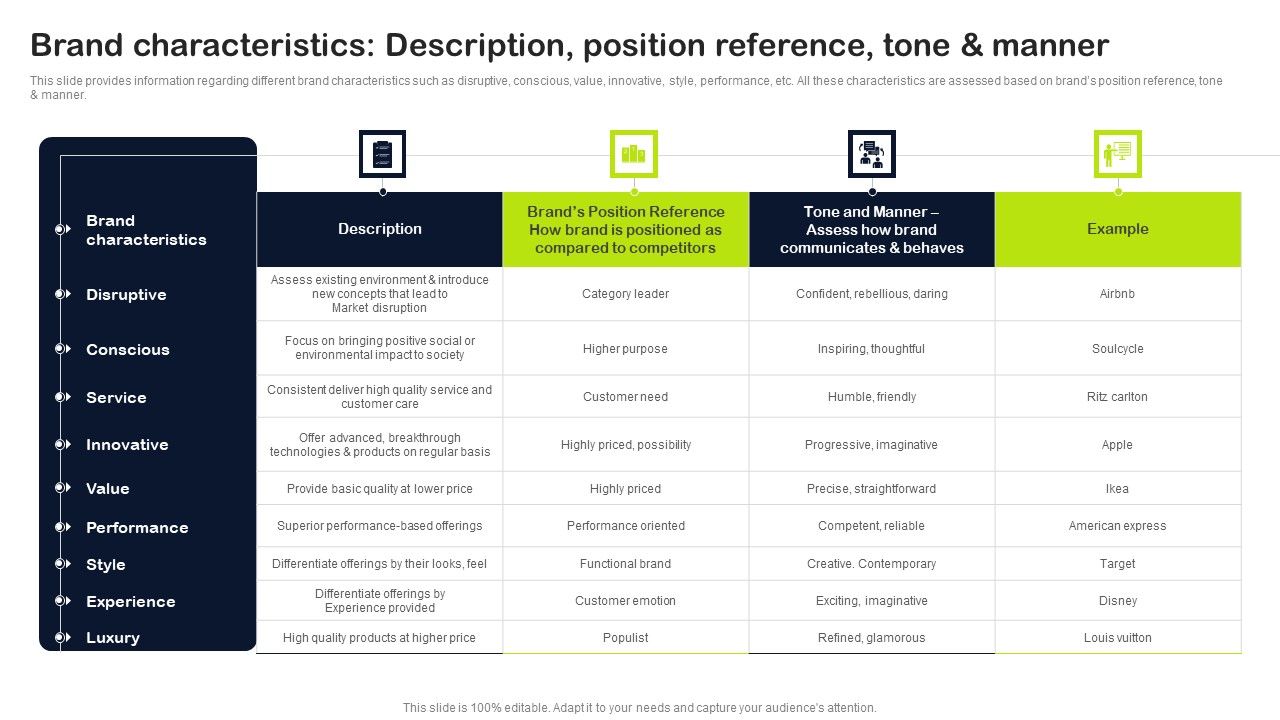 Brand characteristics: Description, position reference, tone & manner

This slide provides information regarding different brand characteristics such as disruptive, conscious, value, innovative, style, performance, etc. All these characteristics are assessed based on brand's position reference, tone & manner.

| Brand characteristics | Description | Brand's Position Reference How brand is positioned as compared to competitors | Tone and Manner – Assess how brand communicates & behaves | Example |
|---|---|---|---|---|
| Disruptive | Assess existing environment & introduce new concepts that lead to Market disruption | Category leader | Confident, rebellious, daring | Airbnb |
| Conscious | Focus on bringing positive social or environmental impact to society | Higher purpose | Inspiring, thoughtful | Soulcycle |
| Service | Consistent deliver high quality service and customer care | Customer need | Humble, friendly | Ritz carlton |
| Innovative | Offer advanced, breakthrough technologies & products on regular basis | Highly priced, possibility | Progressive, imaginative | Apple |
| Value | Provide basic quality at lower price | Highly priced | Precise, straightforward | Ikea |
| Performance | Superior performance-based offerings | Performance oriented | Competent, reliable | American express |
| Style | Differentiate offerings by their looks, feel | Functional brand | Creative. Contemporary | Target |
| Experience | Differentiate offerings by Experience provided | Customer emotion | Exciting, imaginative | Disney |
| Luxury | High quality products at higher price | Populist | Refined, glamorous | Louis vuitton |

This slide is 100% editable. Adapt it to your needs and capture your audience's attention.